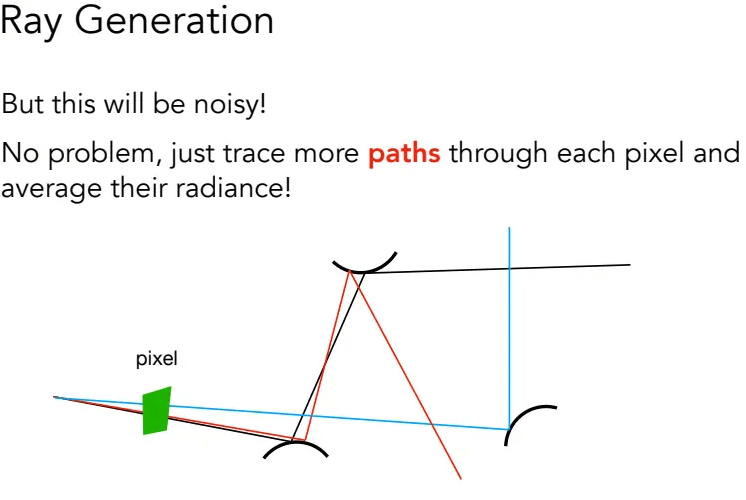 Ray Generation

But this will be noisy!

No problem, just trace more paths through each pixel and average their radiance!

pixel